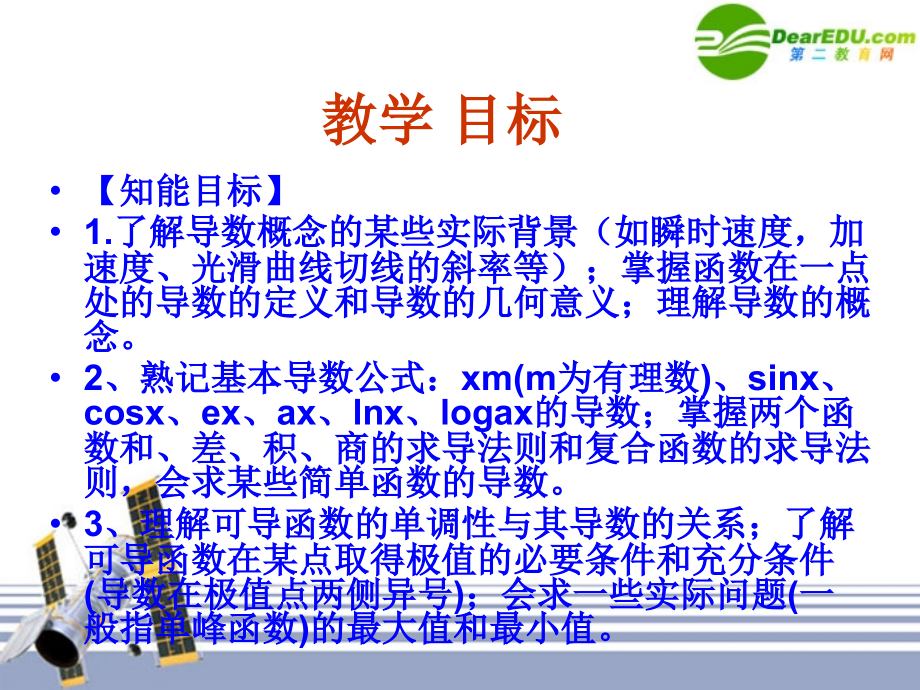 DearEDU.com
第二教育网

教学 目标

• 【知能目标】

• 1.了解导数概念的某些实际背景（如瞬时速度，加速度、光滑曲线切线的斜率等）；掌握函数在一点处的导数的定义和导数的几何意义；理解导数的概念。

• 2、熟记基本导数公式：xm(m为有理数)、sinx、cosx、ex、ax、lnx、logax的导数；掌握两个函数和、差、积、商的求导法则和复合函数的求导法则，会求某些简单函数的导数。

• 3、理解可导函数的单调性与其导数的关系；了解可导函数在某点取得极值的必要条件和充分条件(导数在极值点两侧异号)；会求一些实际问题(一般指单峰函数)的最大值和最小值。